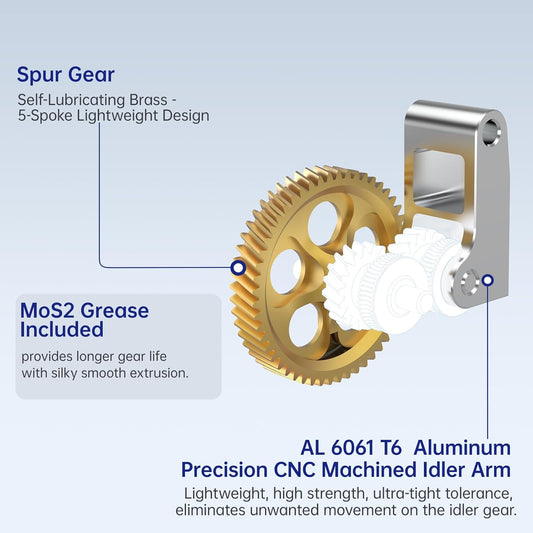 Spur Gear

Self-Lubricating Brass - 5-Spoke Lightweight Design

MoS2 Grease Included

provides longer gear life with silky smooth extrusion.

AL 6061 T6 Aluminum Precision CNC Machined Idler Arm

Lightweight, high strength, ultra-tight tolerance, eliminates unwanted movement on the idler gear.